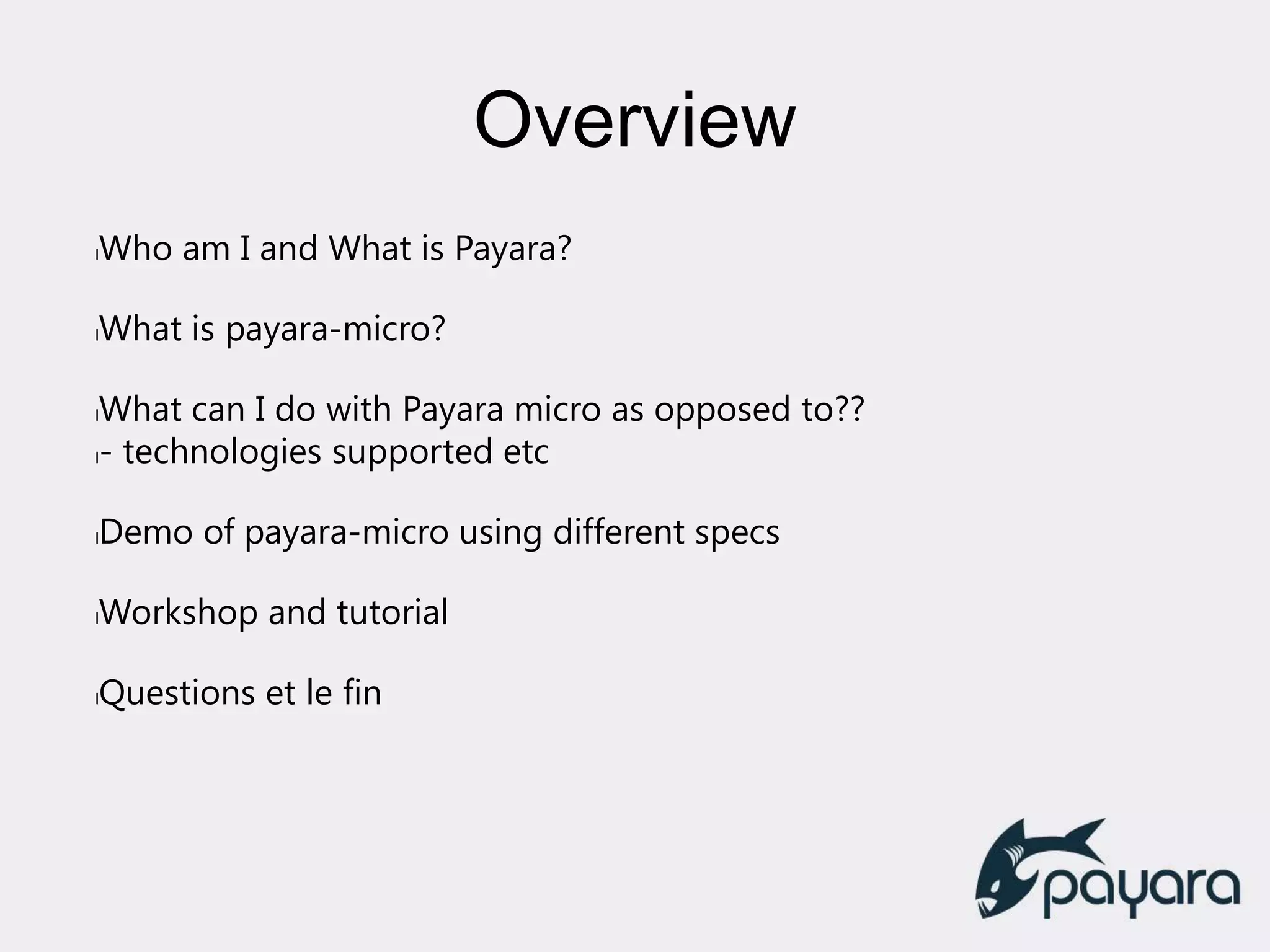 Overview

Who am I and What is Payara?

What is payara-micro?

What can I do with Payara micro as opposed to??
- technologies supported etc

Demo of payara-micro using different specs

Workshop and tutorial

Questions et le fin

payara